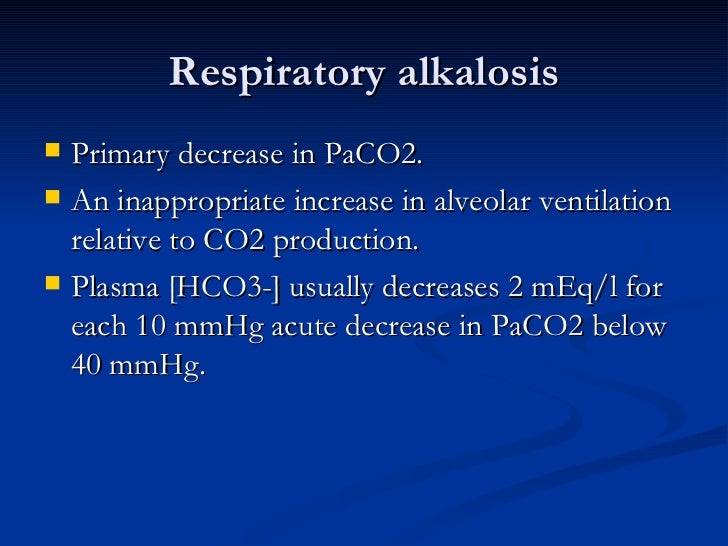 Respiratory alkalosis

- Primary decrease in PaCO2.
- An inappropriate increase in alveolar ventilation relative to CO2 production.
- Plasma [HCO3-] usually decreases 2 mEq/l for each 10 mmHg acute decrease in PaCO2 below 40 mmHg.